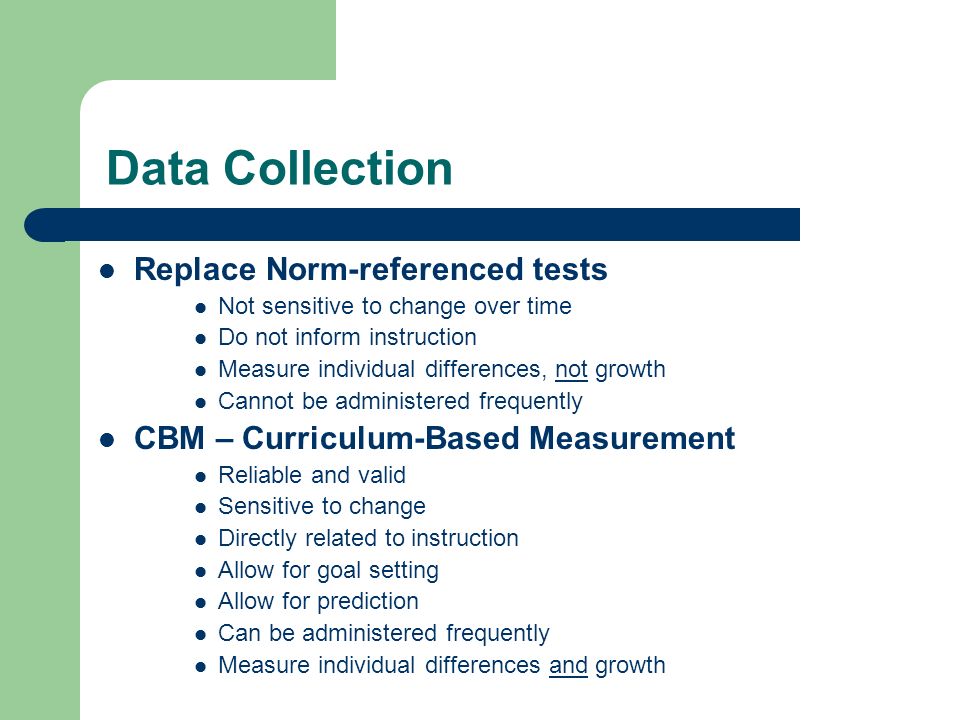 Data Collection

- Replace Norm-referenced tests
  - Not sensitive to change over time
  - Do not inform instruction
  - Measure individual differences, not growth
  - Cannot be administered frequently
- CBM – Curriculum-Based Measurement
  - Reliable and valid
  - Sensitive to change
  - Directly related to instruction
  - Allow for goal setting
  - Allow for prediction
  - Can be administered frequently
  - Measure individual differences and growth